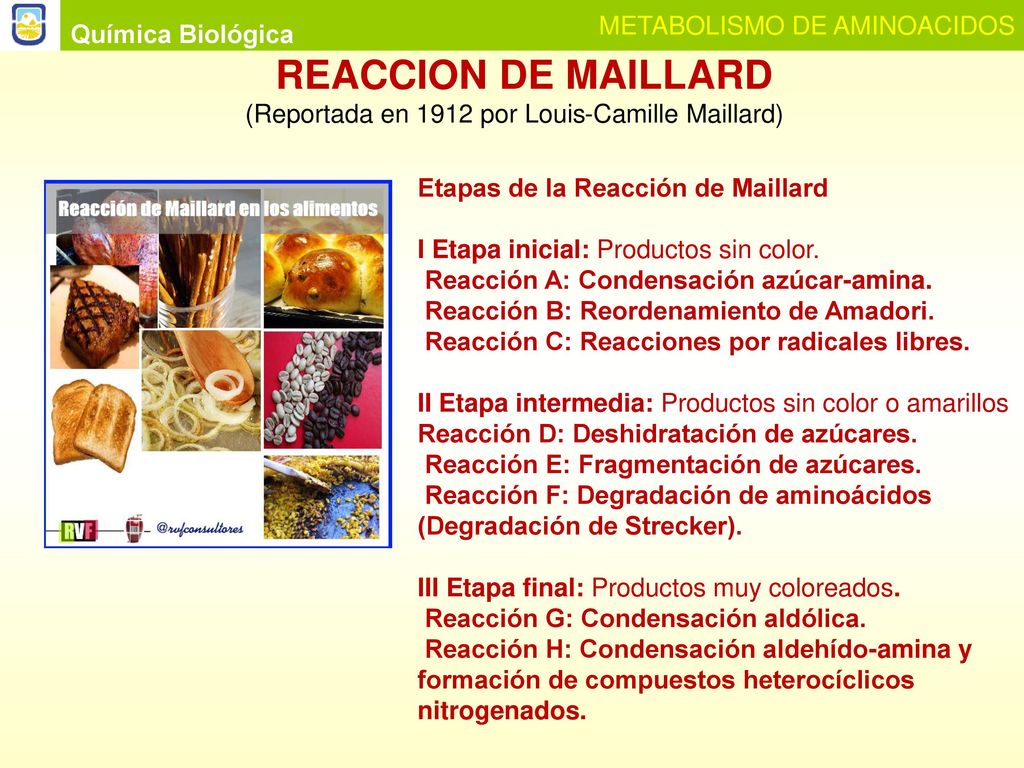 Química Biológica

METABOLISMO DE AMINOACIDOS

REACCION DE MAILLARD
(Reportada en 1912 por Louis-Camille Maillard)

Reacción de Maillard en los alimentos

RVF

@rvfconsultores

Etapas de la Reacción de Maillard

I Etapa inicial: Productos sin color.
Reacción A: Condensación azúcar-amina.
Reacción B: Reordenamiento de Amadori.
Reacción C: Reacciones por radicales libres.

II Etapa intermedia: Productos sin color o amarillos
Reacción D: Deshidratación de azúcares.
Reacción E: Fragmentación de azúcares.
Reacción F: Degradación de aminoácidos (Degradación de Strecker).

III Etapa final: Productos muy coloreados.
Reacción G: Condensación aldólica.
Reacción H: Condensación aldehído-amina y formación de compuestos heterocíclicos nitrogenados.